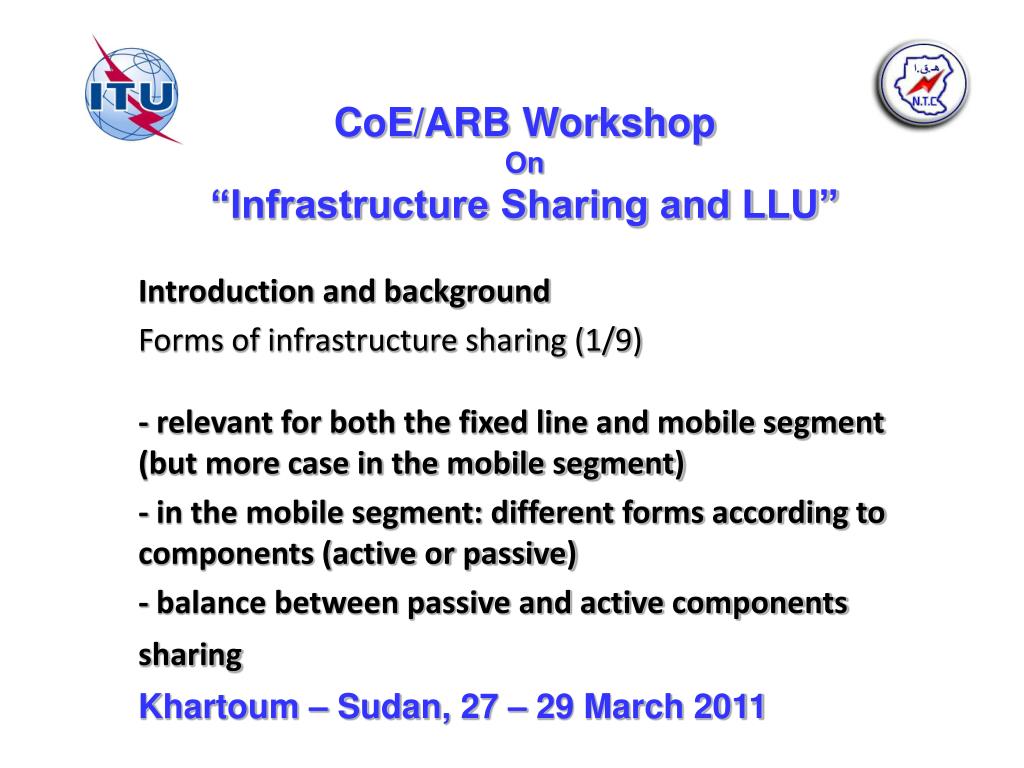 ITU

N.T.C

CoE/ARB Workshop
On
“Infrastructure Sharing and LLU”

Introduction and background

Forms of infrastructure sharing (1/9)

- relevant for both the fixed line and mobile segment (but more case in the mobile segment)

- in the mobile segment: different forms according to components (active or passive)

- balance between passive and active components sharing

Khartoum – Sudan, 27 – 29 March 2011